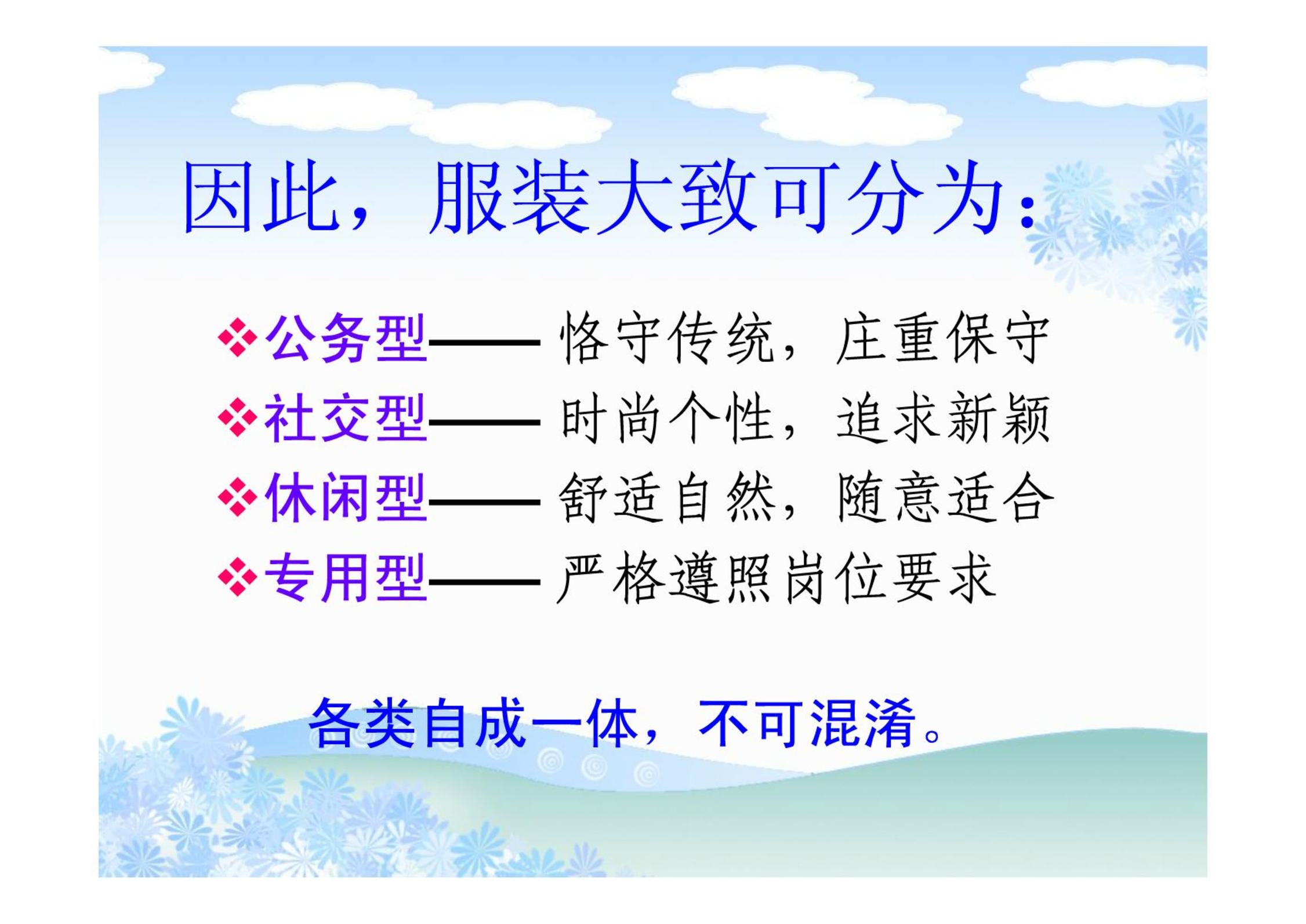 因此，服装大致可分为：

❖公务型—— 恪守传统，庄重保守
❖社交型—— 时尚个性，追求新颖
❖休闲型—— 舒适自然，随意适合
❖专用型—— 严格遵照岗位要求

各类自成一体，不可混淆。